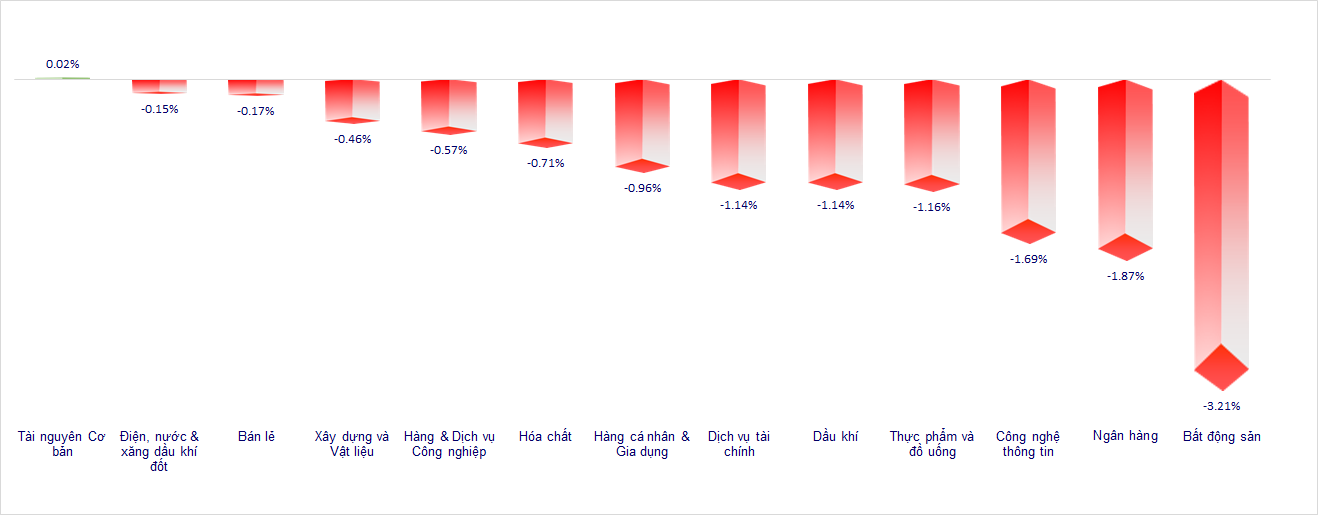 0.02%
-0.15%
-0.17%
-0.46%
-0.57%
-0.71%
-0.96%
-1.14%
-1.14%
-1.16%
-1.69%
-1.87%
-3.21%

Tài nguyên Cơ bản
Điện, nước & xăng dầu khí đốt
Bán lẻ
Xây dựng và Vật liệu
Hàng & Dịch vụ Công nghiệp
Hóa chất
Hàng cá nhân & Gia dụng
Dịch vụ tài chính
Dầu khí
Thực phẩm và đồ uống
Công nghệ thông tin
Ngân hàng
Bất động sản